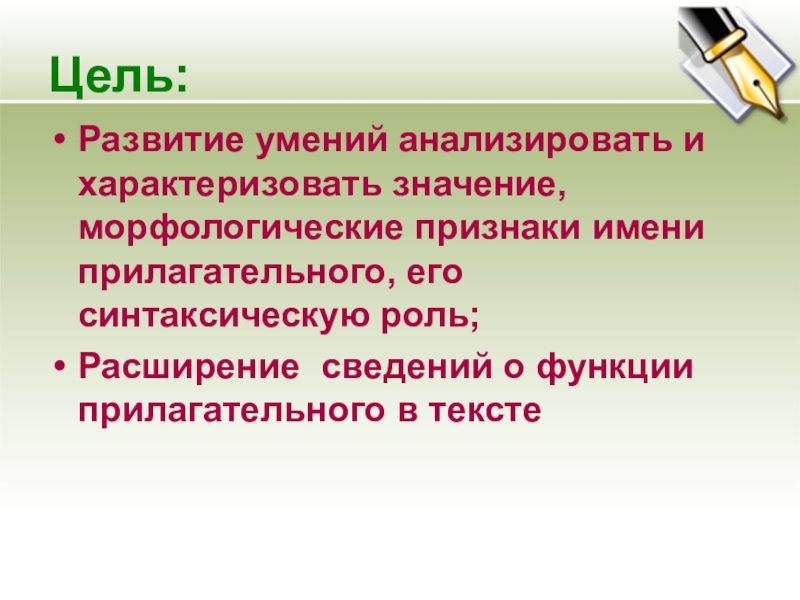 Цель:

• Развитие умений анализировать и характеризовать значение, морфологические признаки имени прилагательного, его синтаксическую роль;

• Расширение сведений о функции прилагательного в тексте